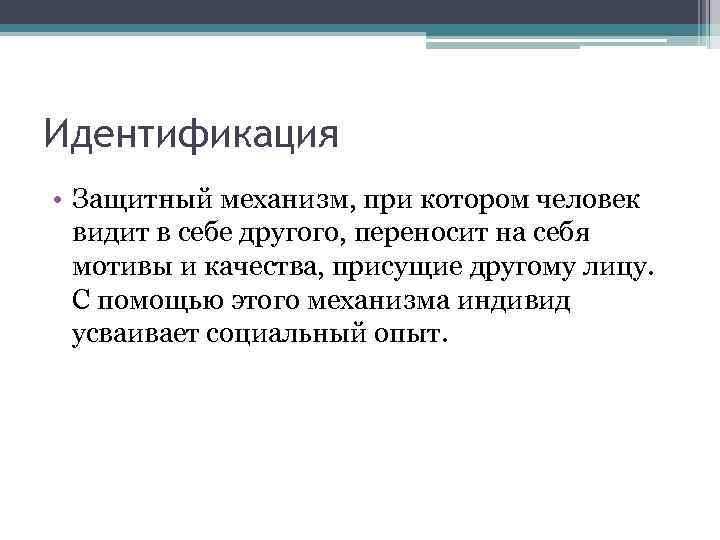 Идентификация

• Защитный механизм, при котором человек видит в себе другого, переносит на себя мотивы и качества, присущие другому лицу. С помощью этого механизма индивид усваивает социальный опыт.